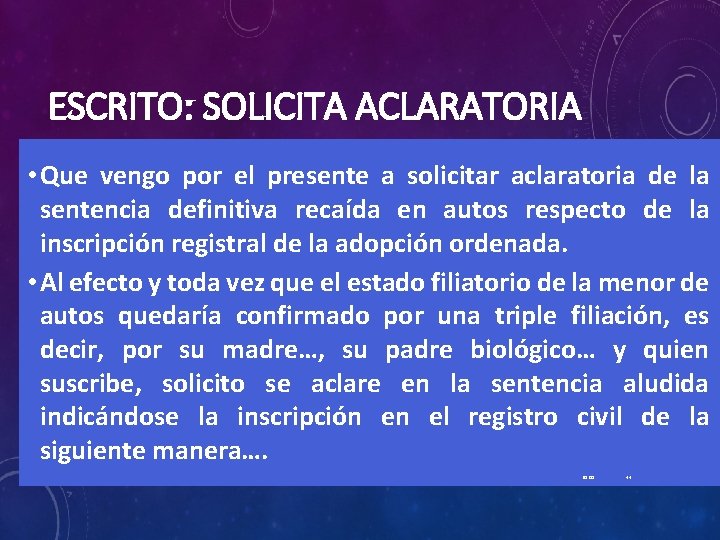 ESCRITO: SOLICITA ACLARATORIA

• Que vengo por el presente a solicitar aclaratoria de la sentencia definitiva recaída en autos respecto de la inscripción registral de la adopción ordenada.

• Al efecto y toda vez que el estado filiatorio de la menor de autos quedaría confirmado por una triple filiación, es decir, por su madre…, su padre biológico… y quien suscribe, solicito se aclare en la sentencia aludida indicándose la inscripción en el registro civil de la siguiente manera….